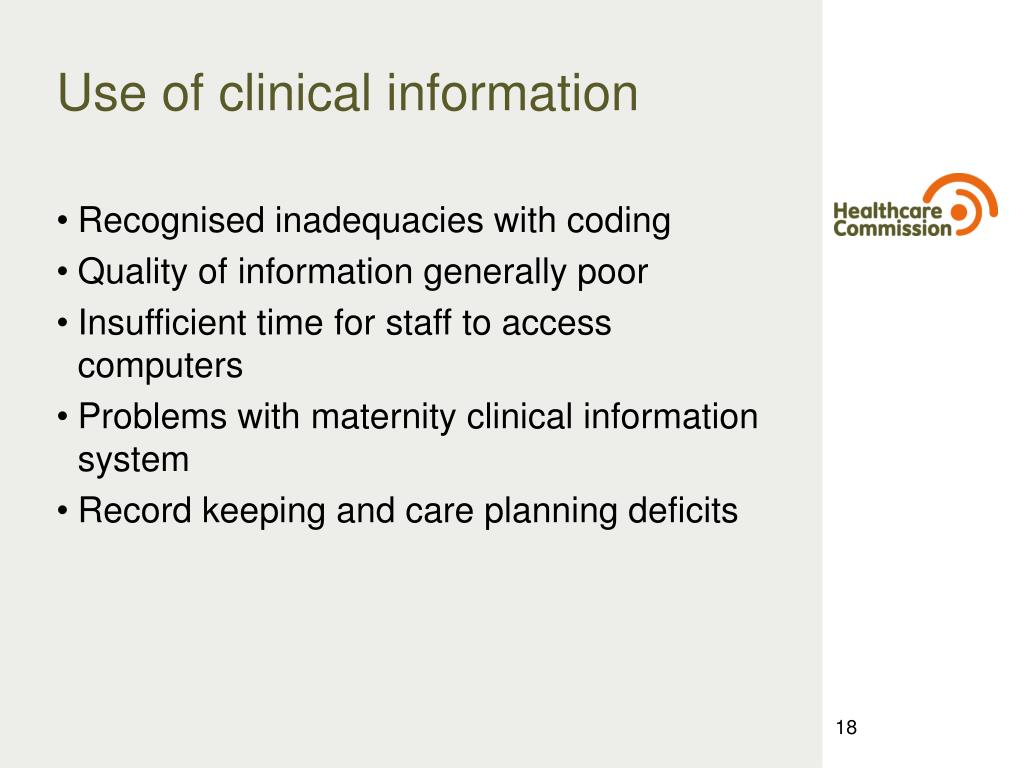 Use of clinical information

• Recognised inadequacies with coding
• Quality of information generally poor
• Insufficient time for staff to access computers
• Problems with maternity clinical information system
• Record keeping and care planning deficits

Healthcare Commission

18